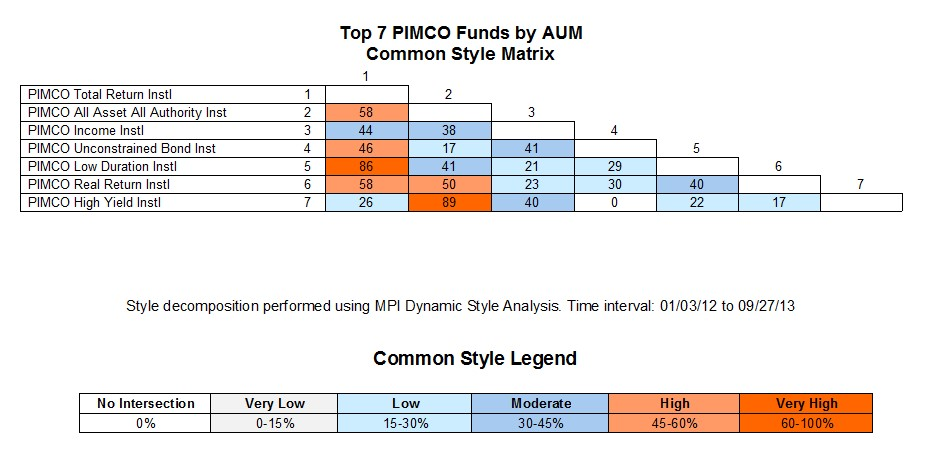 Top 7 PIMCO Funds by AUM
Common Style Matrix

| | | 1 | 2 | 3 | 4 | 5 | 6 | 7 |
|---|---|---|---|---|---|---|---|---|
| PIMCO Total Return Instl | 1 | | | | | | | |
| PIMCO All Asset All Authority Inst | 2 | 58 | | | | | | |
| PIMCO Income Instl | 3 | 44 | 38 | | | | | |
| PIMCO Unconstrained Bond Inst | 4 | 46 | 17 | 41 | | | | |
| PIMCO Low Duration Instl | 5 | 86 | 41 | 21 | 29 | | | |
| PIMCO Real Return Instl | 6 | 58 | 50 | 23 | 30 | 40 | | |
| PIMCO High Yield Instl | 7 | 26 | 89 | 40 | 0 | 22 | 17 | |

Style decomposition performed using MPI Dynamic Style Analysis. Time interval: 01/03/12 to 09/27/13

Common Style Legend

| No Intersection | Very Low | Low | Moderate | High | Very High |
|---|---|---|---|---|---|
| 0% | 0-15% | 15-30% | 30-45% | 45-60% | 60-100% |